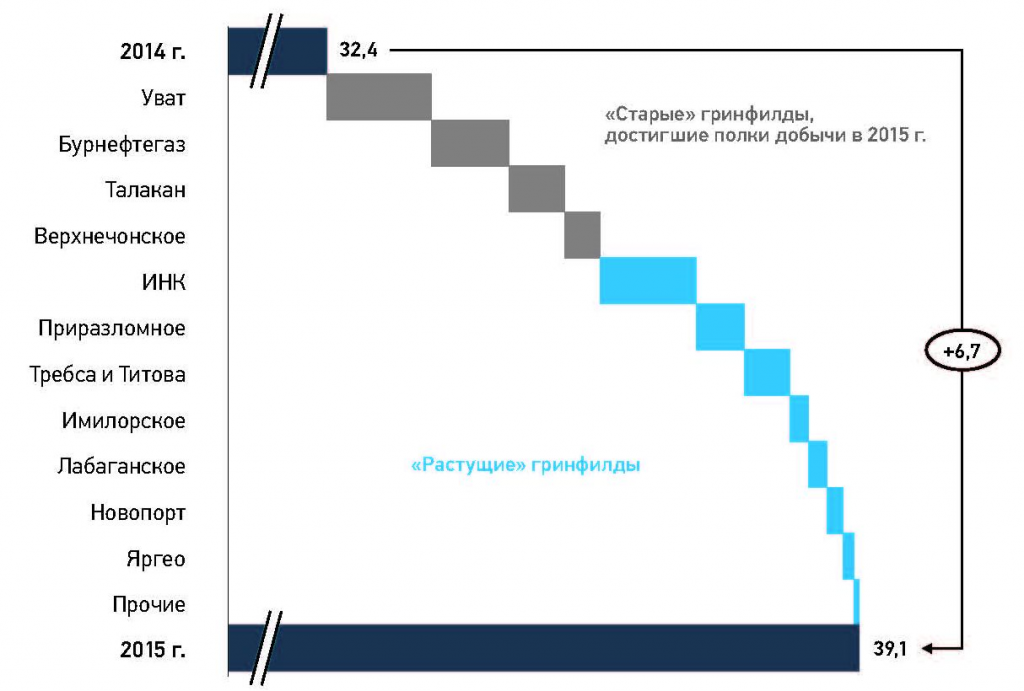 2014 г.
32,4
Уват
Бурнефтегаз
Талакан
Верхнечонское
ИНК
Приразломное
Требса и Титова
Имилорское
Лабаганское
Новопорт
Яргео
Прочие
2015 г.
39,1

«Старые» гринфилды, достигшие полки добычи в 2015 г.

«Растущие» гринфилды

+6,7